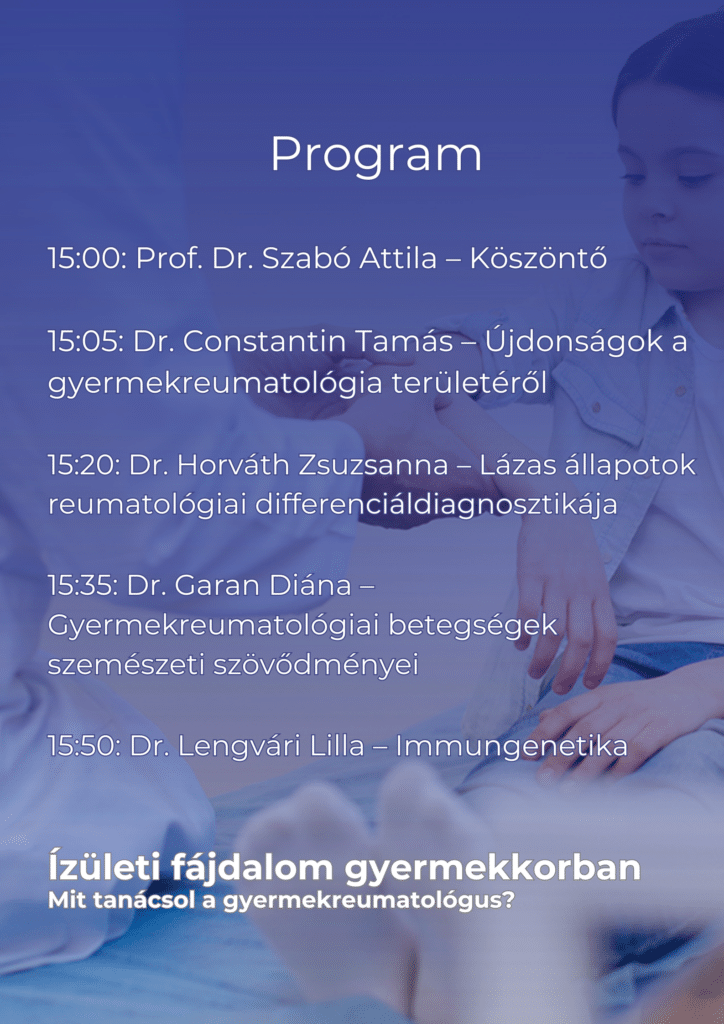 Program

15:00: Prof. Dr. Szabó Attila – Köszöntő

15:05: Dr. Constantin Tamás – Újdonságok a gyermekreumatológia területéről

15:20: Dr. Horváth Zsuzsanna – Lázas állapotok reumatológiai differenciáldiagnosztikája

15:35: Dr. Garan Diána – Gyermekreumatológiai betegségek szemészeti szövődményei

15:50: Dr. Lengvári Lilla – Immungenetika

Ízületi fájdalom gyermekkorban
Mit tanácsol a gyermekreumatológus?